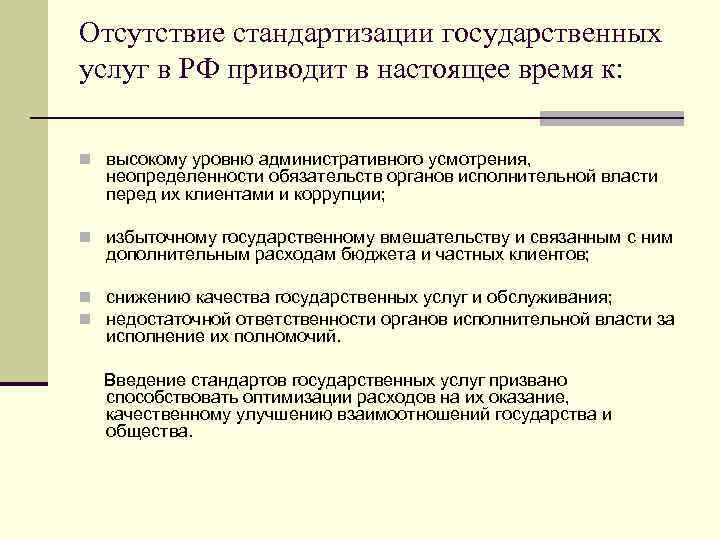 Отсутствие стандартизации государственных услуг в РФ приводит в настоящее время к:

высокому уровню административного усмотрения, неопределенности обязательств органов исполнительной власти перед их клиентами и коррупции;

избыточному государственному вмешательству и связанным с ним дополнительным расходам бюджета и частных клиентов;

снижению качества государственных услуг и обслуживания;

недостаточной ответственности органов исполнительной власти за исполнение их полномочий.

Введение стандартов государственных услуг призвано способствовать оптимизации расходов на их оказание, качественному улучшению взаимоотношений государства и общества.